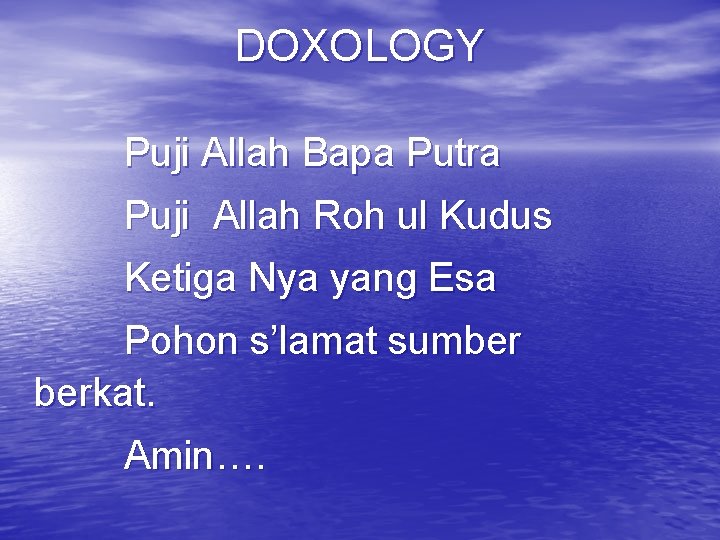 DOXOLOGY

Puji Allah Bapa Putra

Puji Allah Roh ul Kudus

Ketiga Nya yang Esa

Pohon s’lamat sumber berkat.

Amin….